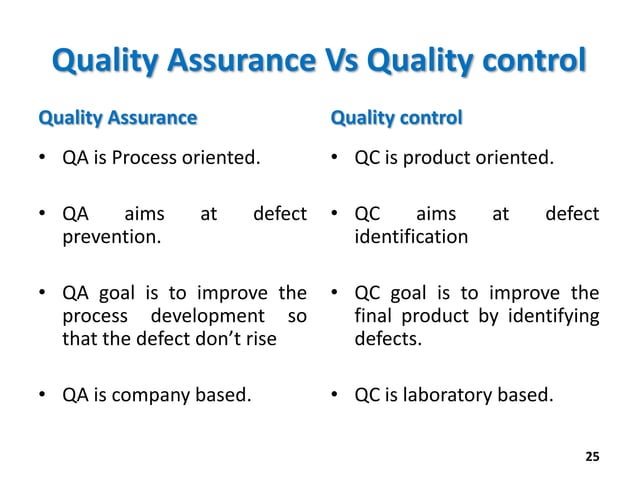 Quality Assurance Vs Quality control

Quality Assurance

• QA is Process oriented.

• QA aims at defect prevention.

• QA goal is to improve the process development so that the defect don't rise

• QA is company based.

Quality control

• QC is product oriented.

• QC aims at defect identification

• QC goal is to improve the final product by identifying defects.

• QC is laboratory based.

25